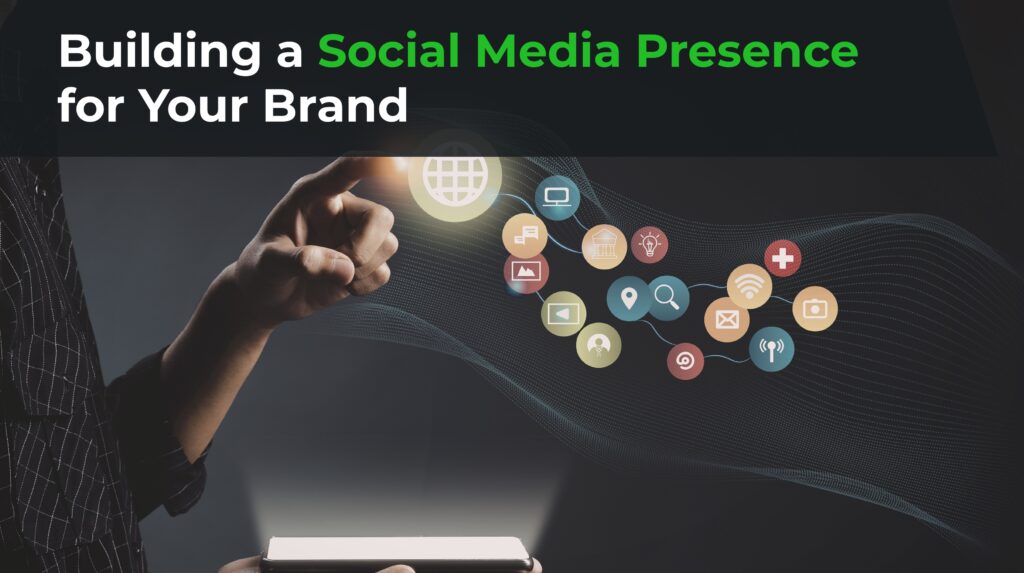 Building a Social Media Presence for Your Brand